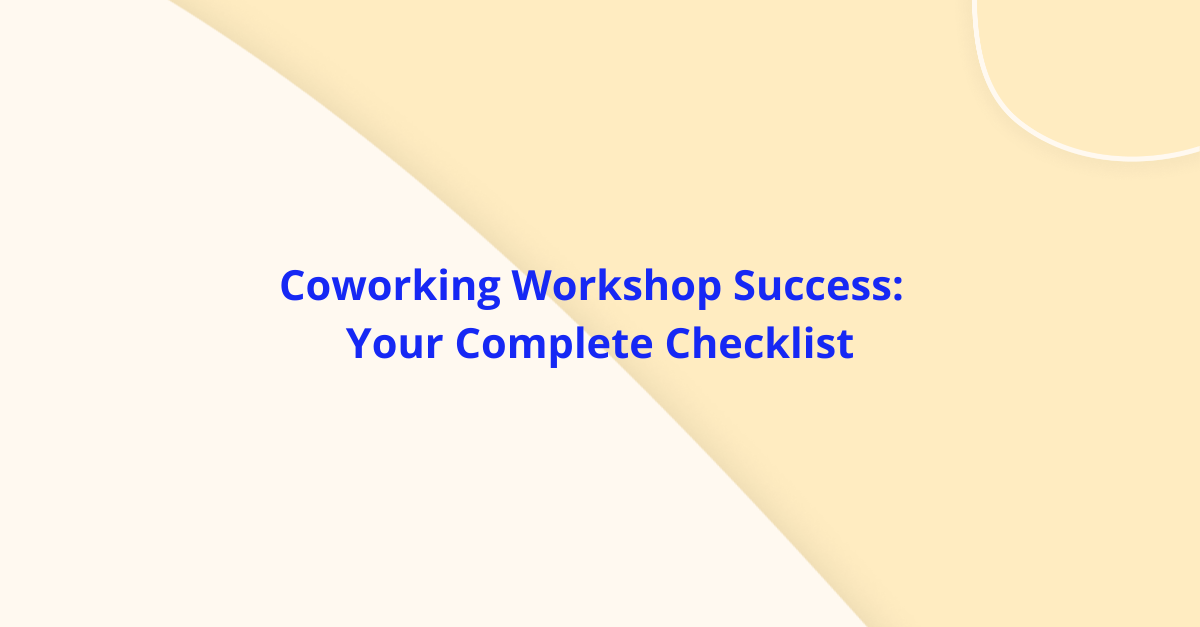 Coworking Workshop Success: Your Complete Checklist